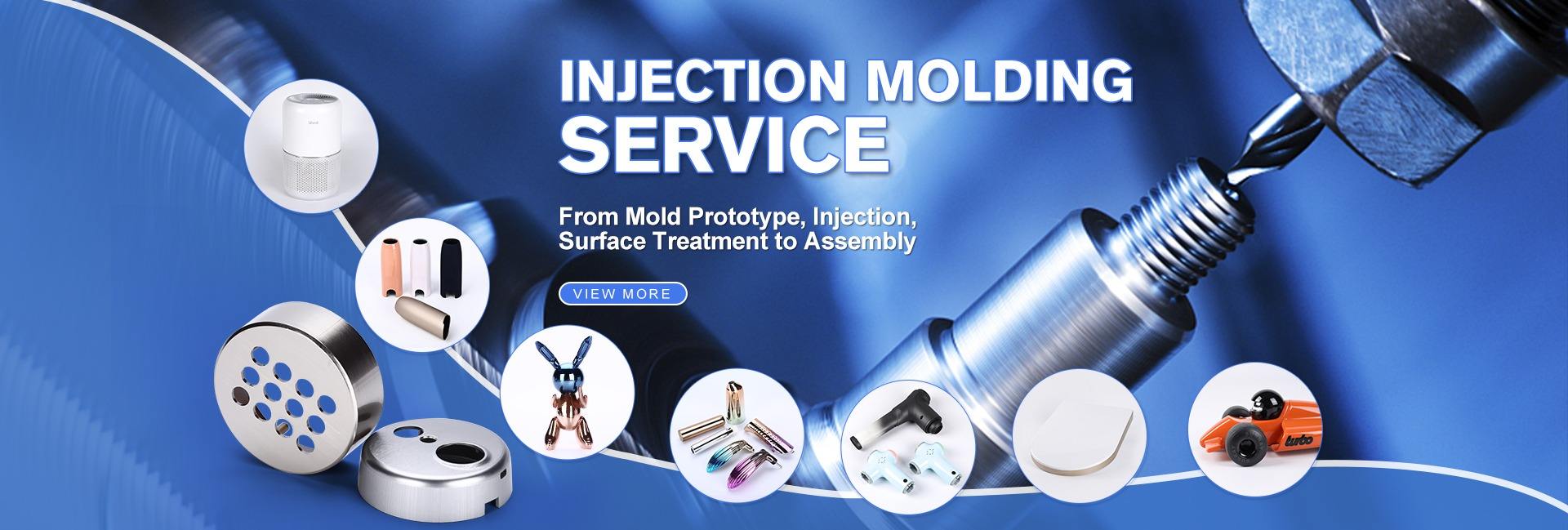 INJECTION MOLDING
SERVICE

From Mold Prototype, Injection, Surface Treatment to Assembly

VIEW MORE

turbo